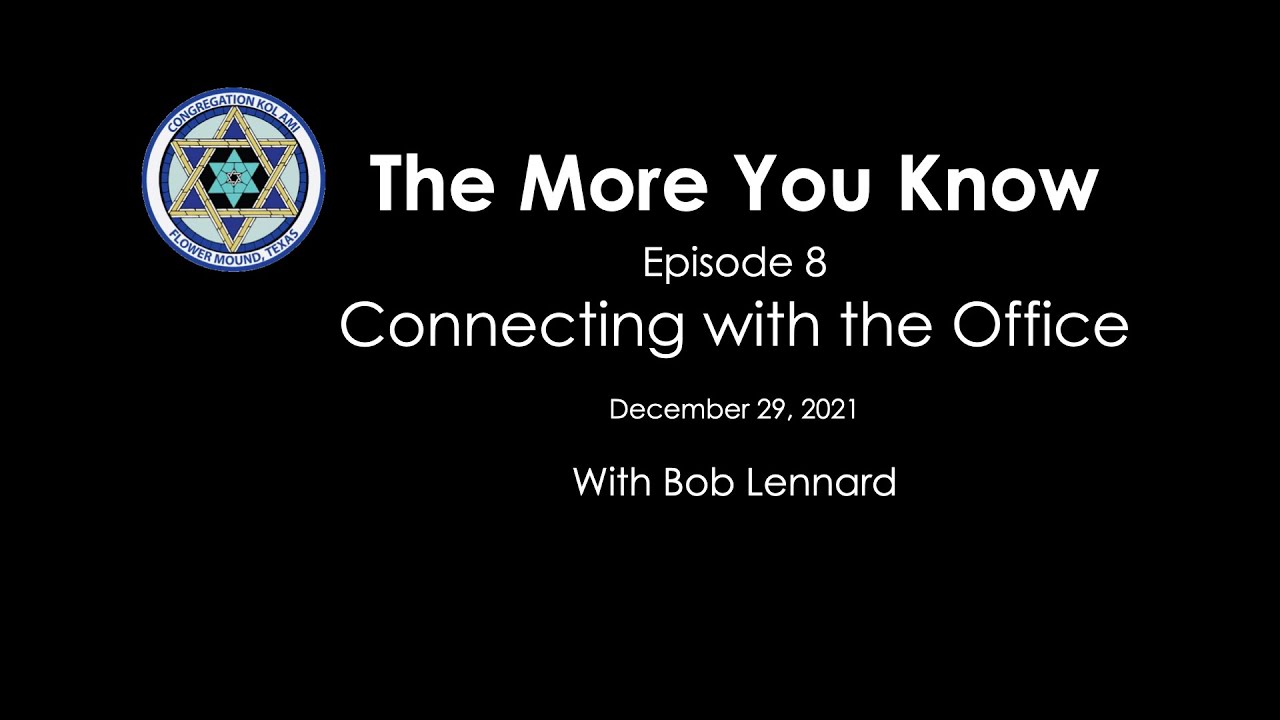 CONGREGATION KOL AMI
FLOWER MOUND, TEXAS

The More You Know

Episode 8

Connecting with the Office

December 29, 2021

With Bob Lennard